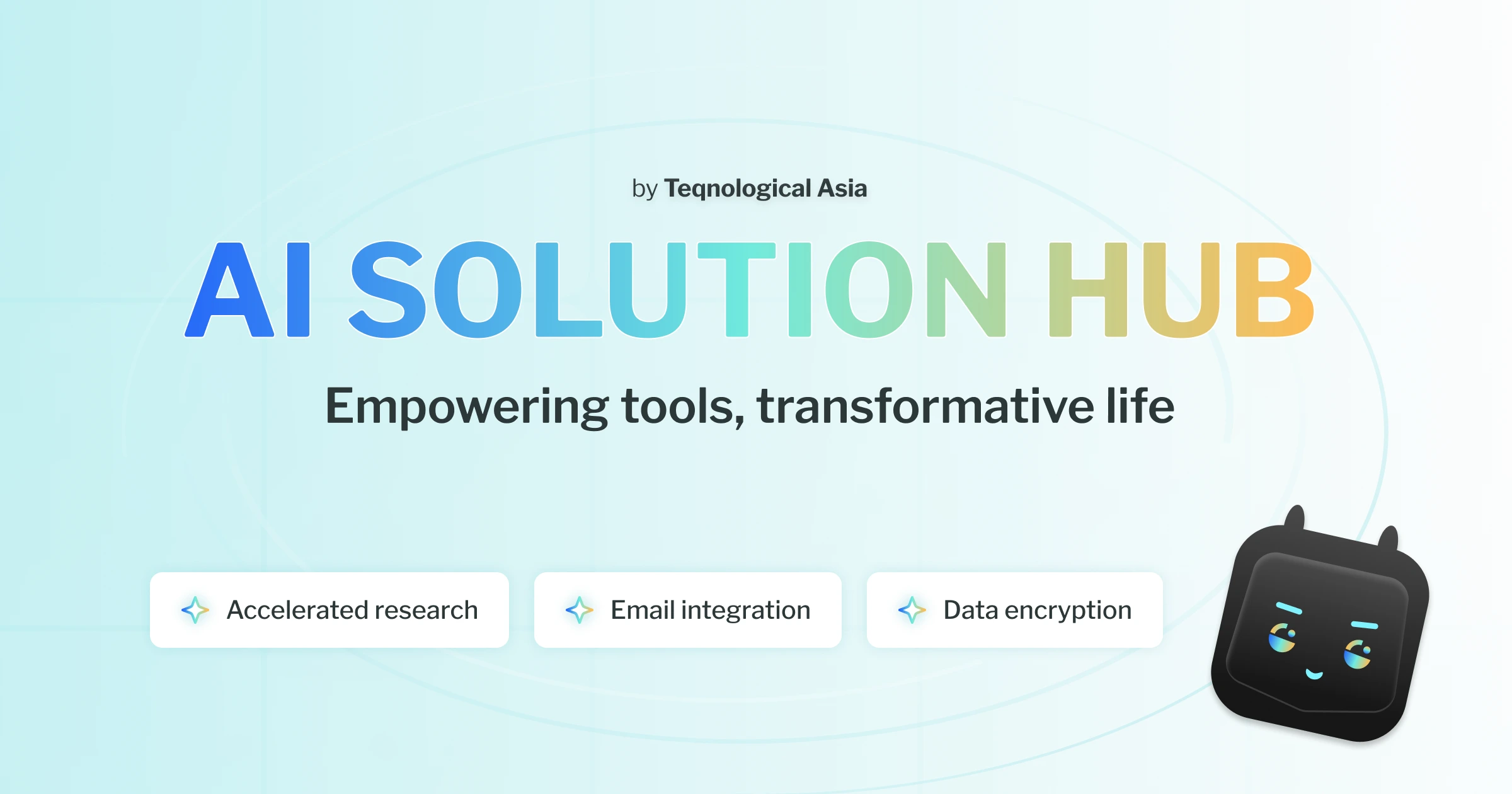 by Teqnological Asia

AI SOLUTION HUB

Empowering tools, transformative life

Accelerated research

Email integration

Data encryption